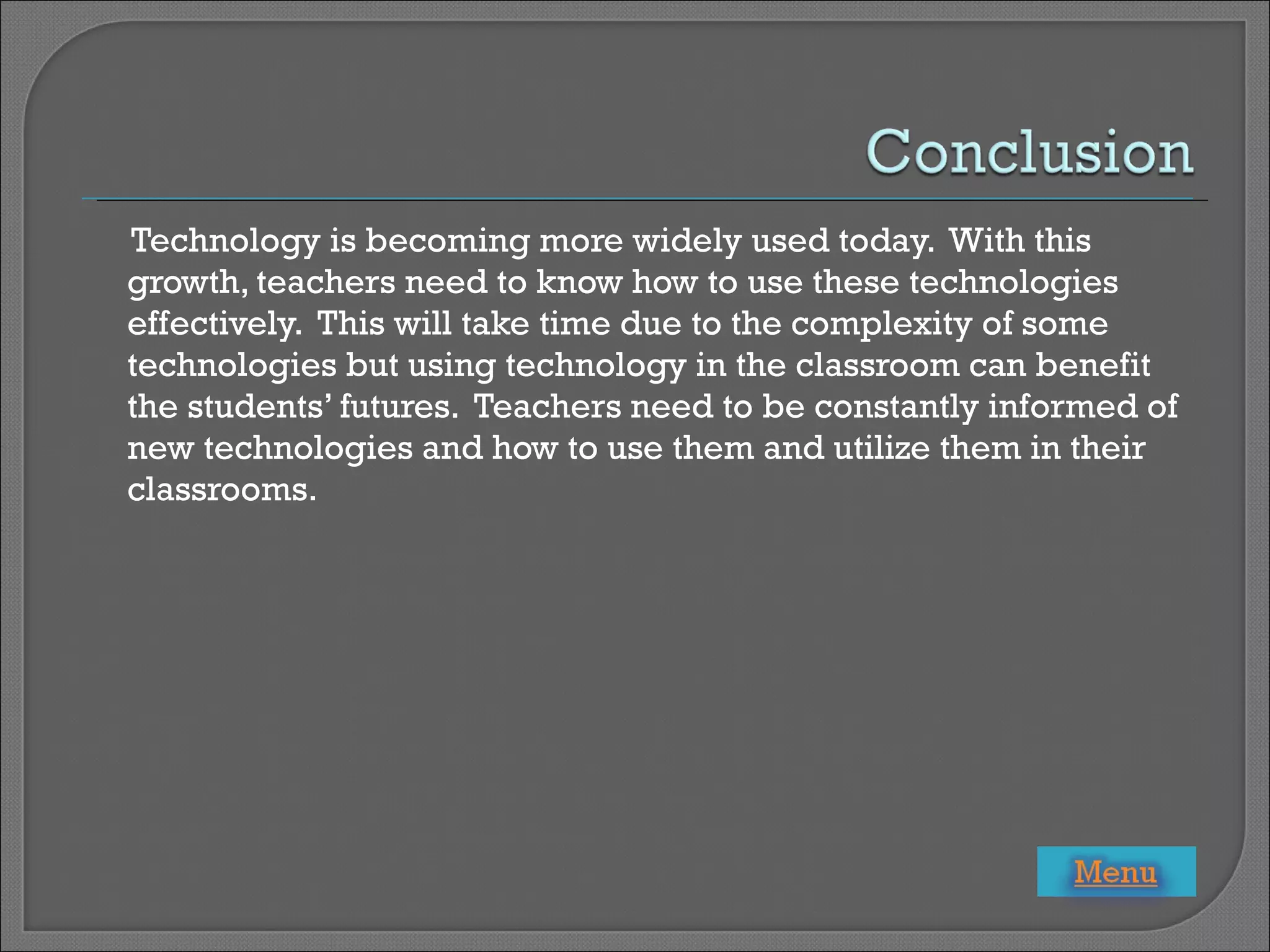 Conclusion

Technology is becoming more widely used today. With this growth, teachers need to know how to use these technologies effectively. This will take time due to the complexity of some technologies but using technology in the classroom can benefit the students' futures. Teachers need to be constantly informed of new technologies and how to use them and utilize them in their classrooms.

Menu